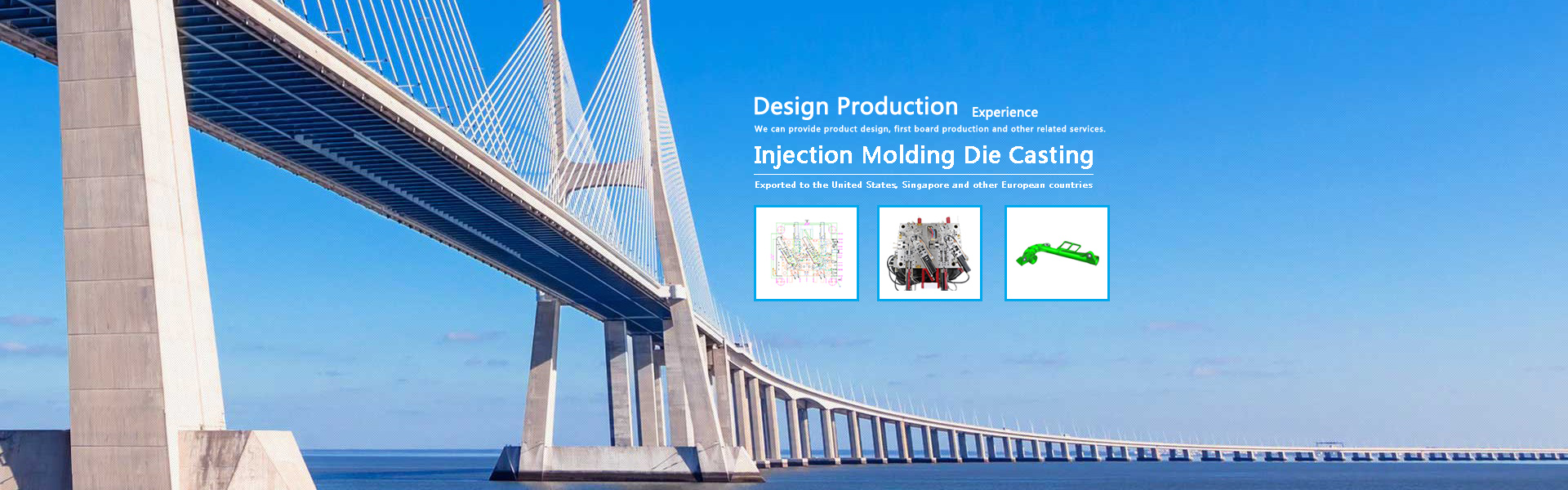 Design Production Experience

We can provide product design, first board production and other related services.

Injection Molding Die Casting

Exported to the United States, Singapore and other European countries